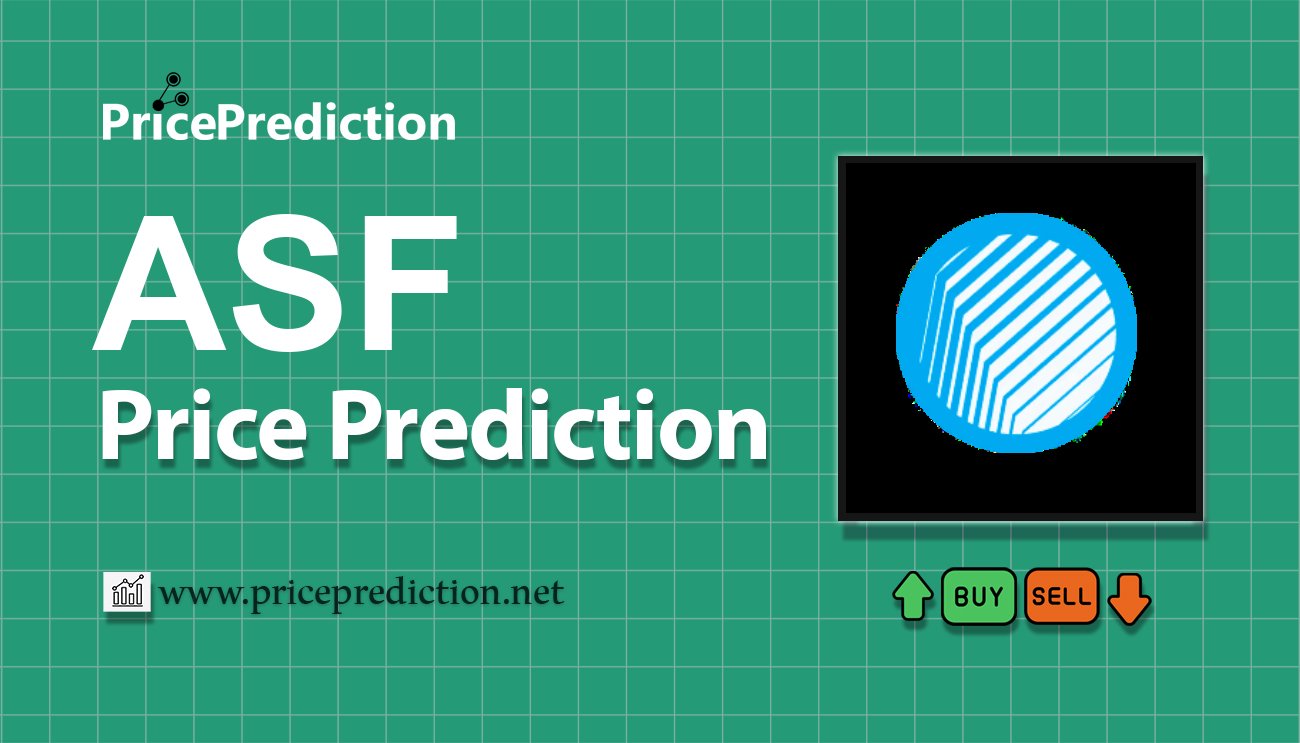 PricePrediction

ASF
Price Prediction

www.priceprediction.net

BUY SELL